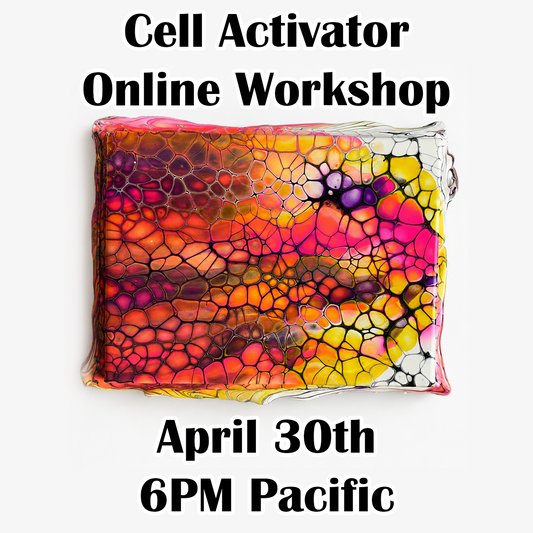 Cell Activator
Online Workshop

April 30th
6PM Pacific